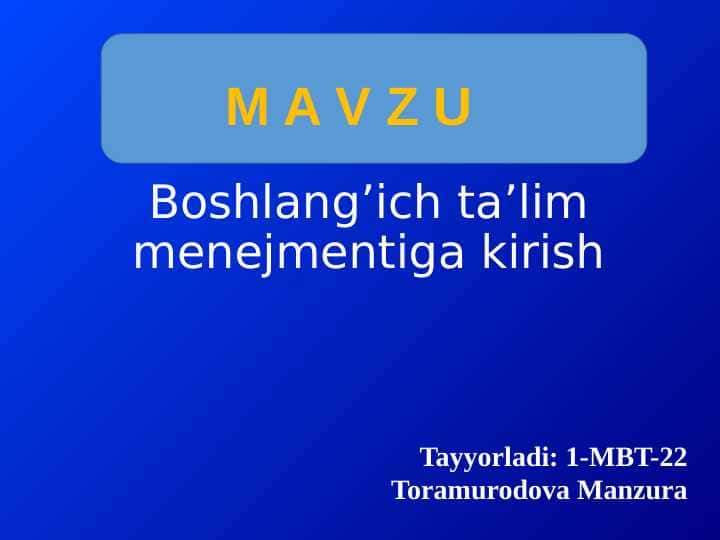 M A V Z U

Boshlang’ich ta’lim menejmentiga kirish

Tayyorladi: 1-MBT-22
Toramurodova Manzura